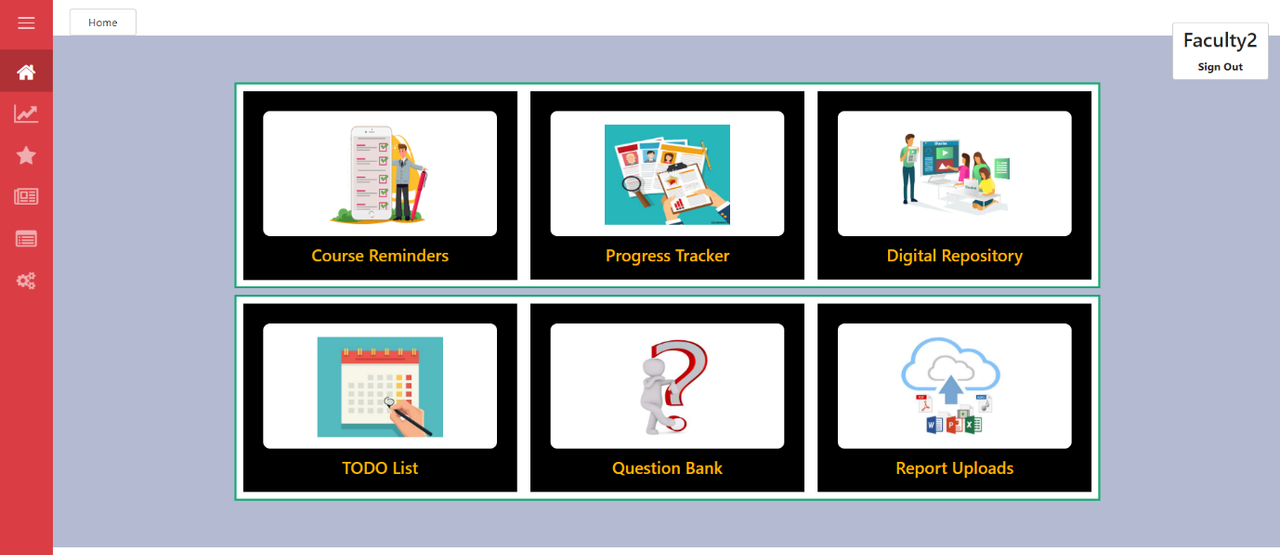 Home

Faculty2
Sign Out

Course Reminders

Progress Tracker

Digital Repository

TODO List

Question Bank

Report Uploads